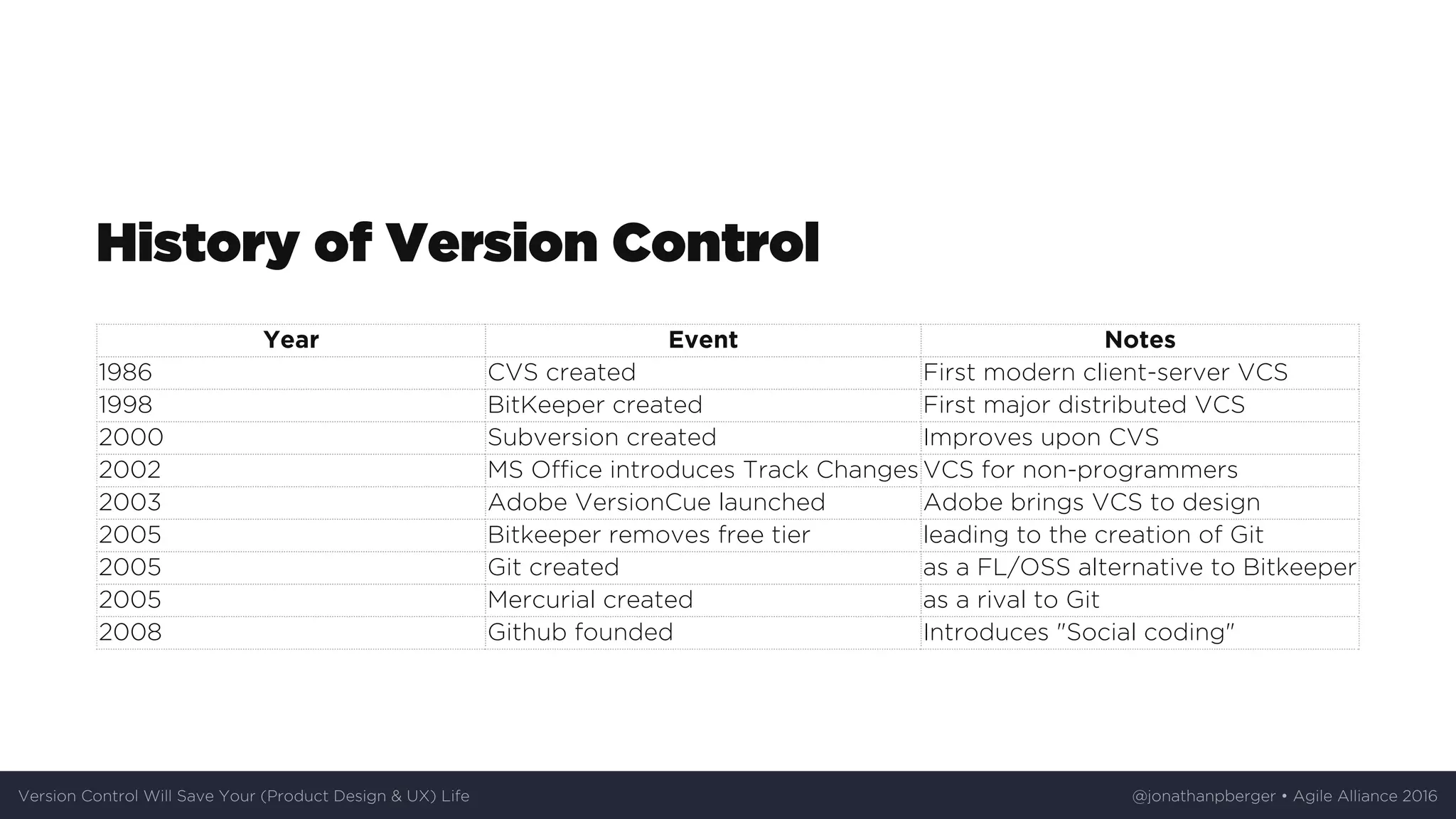 History of Version Control

| Year | Event | Notes |
|---|---|---|
| 1986 | CVS created | First modern client-server VCS |
| 1998 | BitKeeper created | First major distributed VCS |
| 2000 | Subversion created | Improves upon CVS |
| 2002 | MS Office introduces Track Changes | VCS for non-programmers |
| 2003 | Adobe VersionCue launched | Adobe brings VCS to design |
| 2005 | Bitkeeper removes free tier | leading to the creation of Git |
| 2005 | Git created | as a FL/OSS alternative to Bitkeeper |
| 2005 | Mercurial created | as a rival to Git |
| 2008 | Github founded | Introduces "Social coding" |

Version Control Will Save Your (Product Design & UX) Life

@jonathanpberger • Agile Alliance 2016